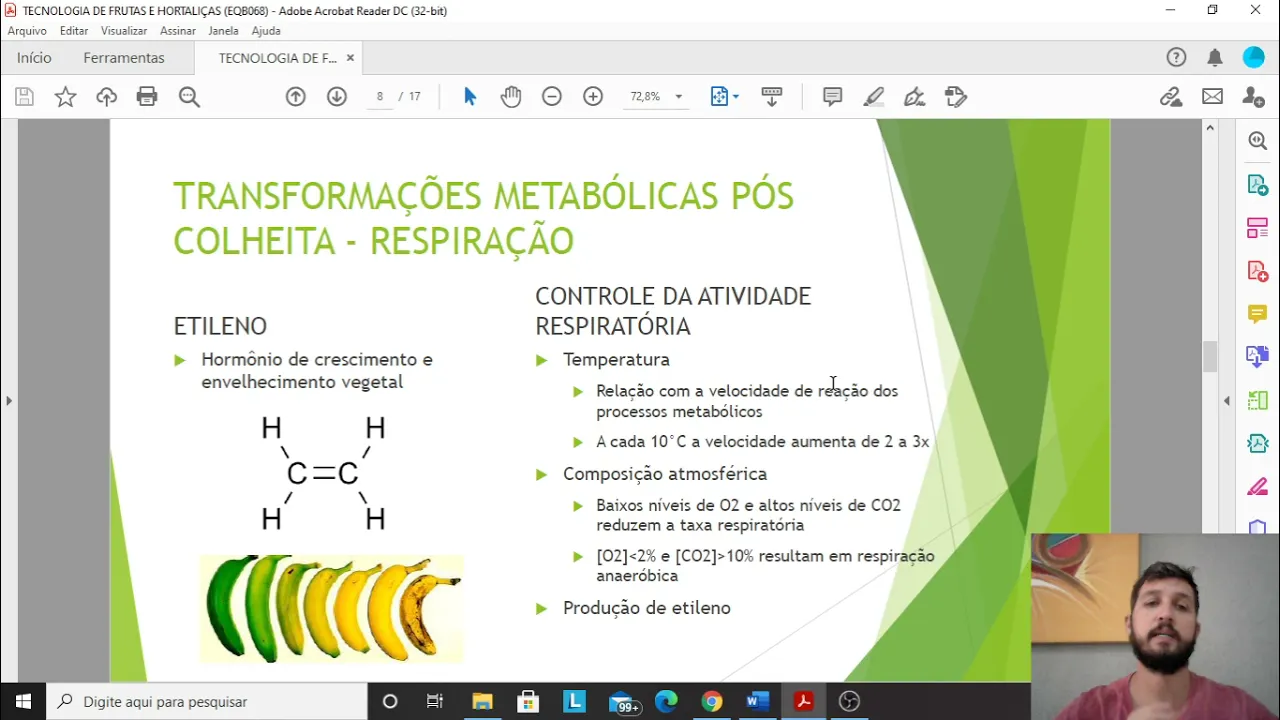 TECNOLOGIA DE FRUTAS E HORTALIÇAS (EQB068) - Adobe Acrobat Reader DC (32-bit)

Arquivo Editar Visualizar Assinar Janela Ajuda

Início Ferramentas TECNOLOGIA DE F... ×

8 / 17 72,8%

TRANSFORMAÇÕES METABÓLICAS PÓS COLHEITA - RESPIRAÇÃO

ETILENO

Hormônio de crescimento e envelhecimento vegetal

H H
C=C
H H

CONTROLE DA ATIVIDADE RESPIRATÓRIA

Temperatura

Relação com a velocidade de reação dos processos metabólicos

A cada 10°C a velocidade aumenta de 2 a 3x

Composição atmosférica

Baixos níveis de O2 e altos níveis de CO2 reduzem a taxa respiratória

[O2]<2% e [CO2]>10% resultam em respiração anaeróbica

Produção de etileno

Digite aqui para pesquisar

99+